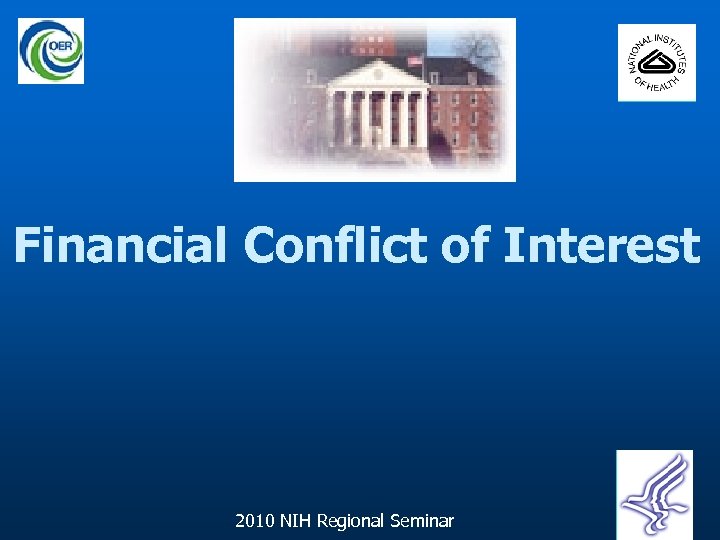 OER

NATIONAL INSTITUTES OF HEALTH

Financial Conflict of Interest

2010 NIH Regional Seminar